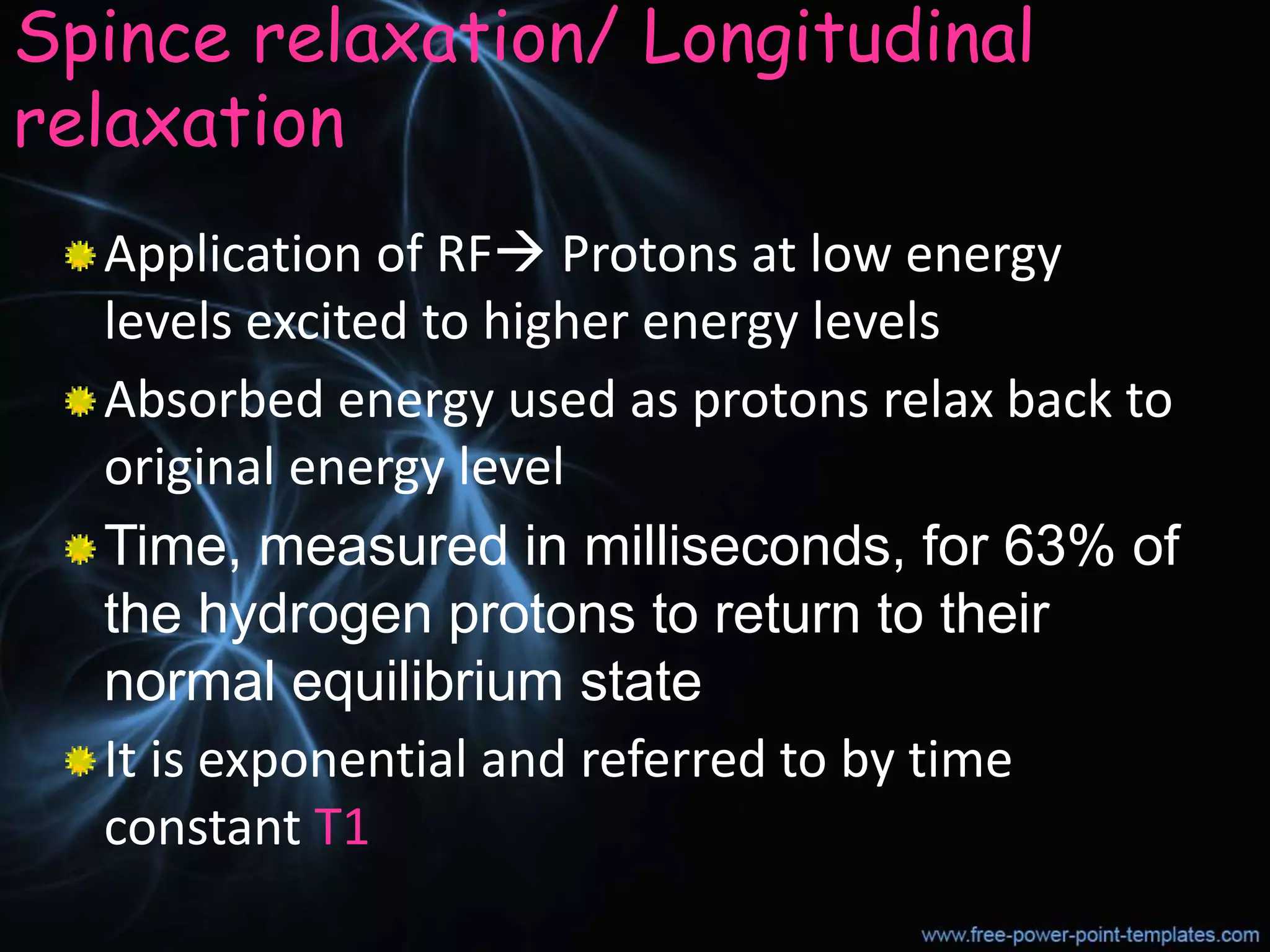 Spince relaxation/ Longitudinal relaxation

Application of RF→ Protons at low energy levels excited to higher energy levels

Absorbed energy used as protons relax back to original energy level

Time, measured in milliseconds, for 63% of the hydrogen protons to return to their normal equilibrium state

It is exponential and referred to by time constant T1

www.free-power-point-templates.com